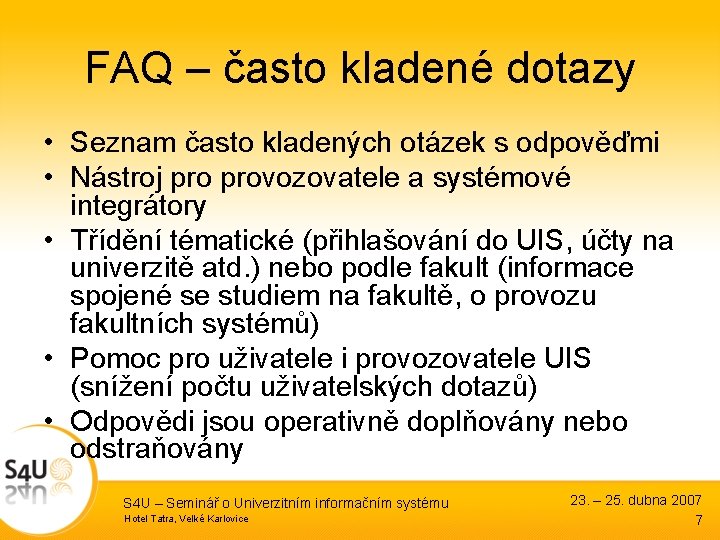 FAQ – často kladené dotazy

• Seznam často kladených otázek s odpověďmi
• Nástroj pro provozovatele a systémové integrátory
• Třídění tématické (přihlašování do UIS, účty na univerzitě atd.) nebo podle fakult (informace spojené se studiem na fakultě, o provozu fakultních systémů)
• Pomoc pro uživatele i provozovatele UIS (snížení počtu uživatelských dotazů)
• Odpovědi jsou operativně doplňovány nebo odstraňovány

S4U

S4U – Seminář o Univerzitním informačním systému
Hotel Tatra, Velké Karlovice

23. – 25. dubna 2007
7